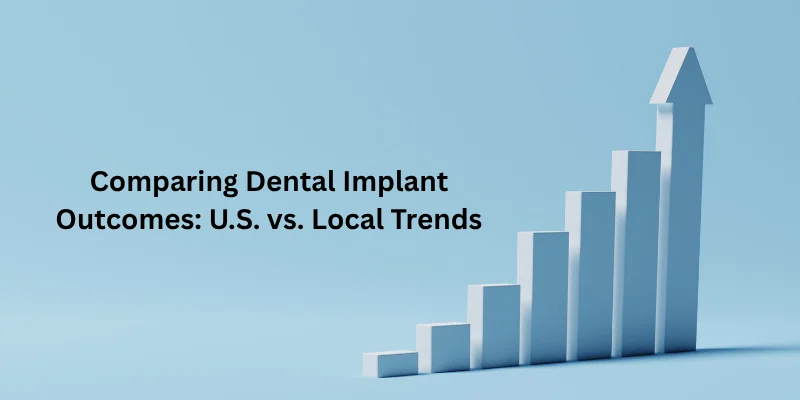 Comparing Dental Implant Outcomes: U.S. vs. Local Trends